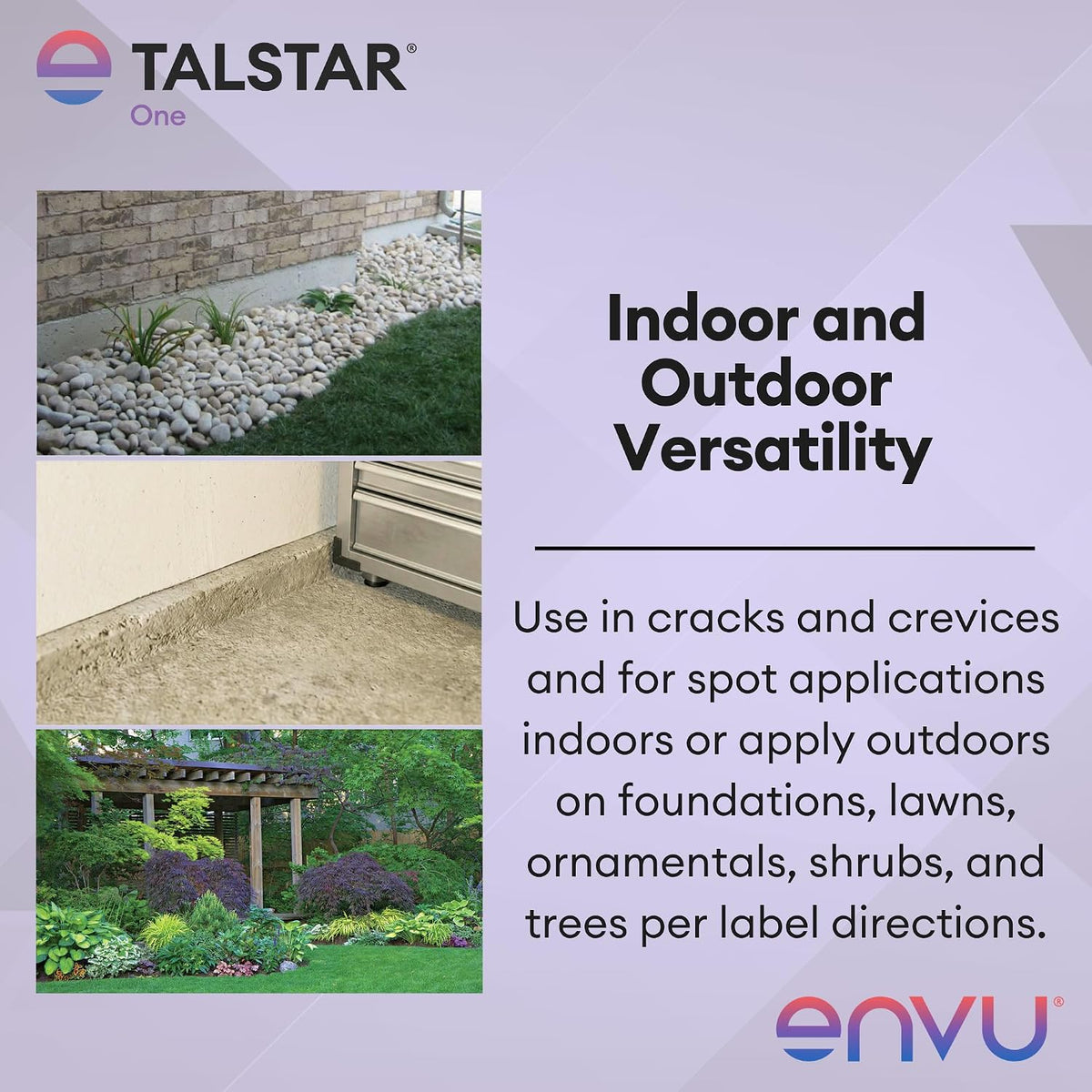 TALSTAR®
One

Indoor and Outdoor Versatility

Use in cracks and crevices and for spot applications indoors or apply outdoors on foundations, lawns, ornamentals, shrubs, and trees per label directions.

envu®